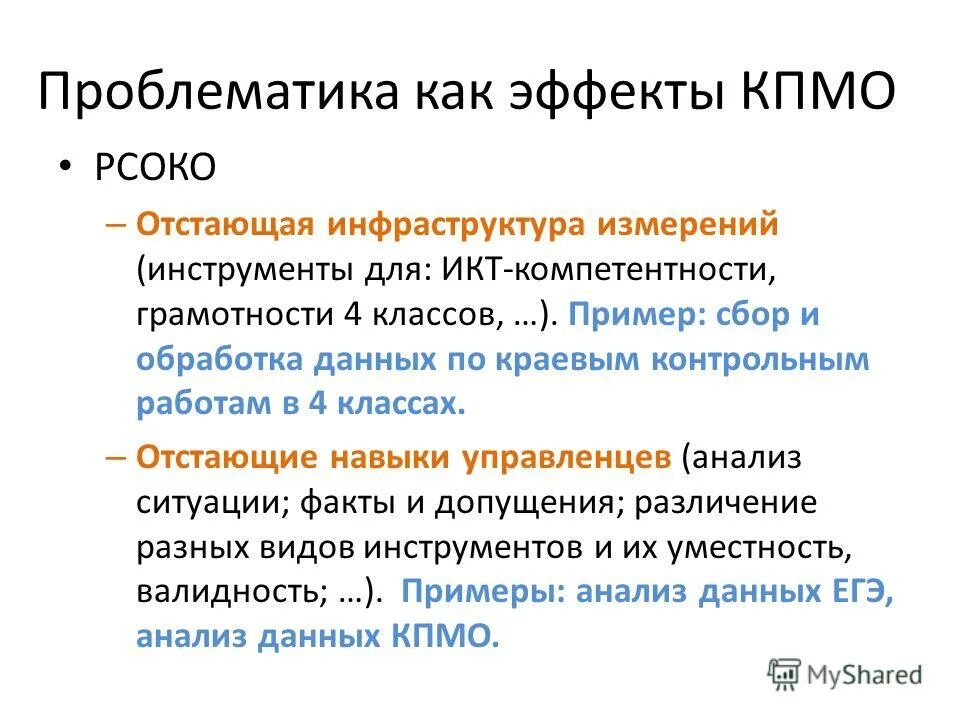 Проблематика как эффекты КПМО

• РСОКО

– Отстающая инфраструктура измерений (инструменты для: ИКТ-компетентности, грамотности 4 классов, …). Пример: сбор и обработка данных по краевым контрольным работам в 4 классах.

– Отстающие навыки управленцев (анализ ситуации; факты и допущения; различение разных видов инструментов и их уместность, валидность; …). Примеры: анализ данных ЕГЭ, анализ данных КПМО.

MyShared